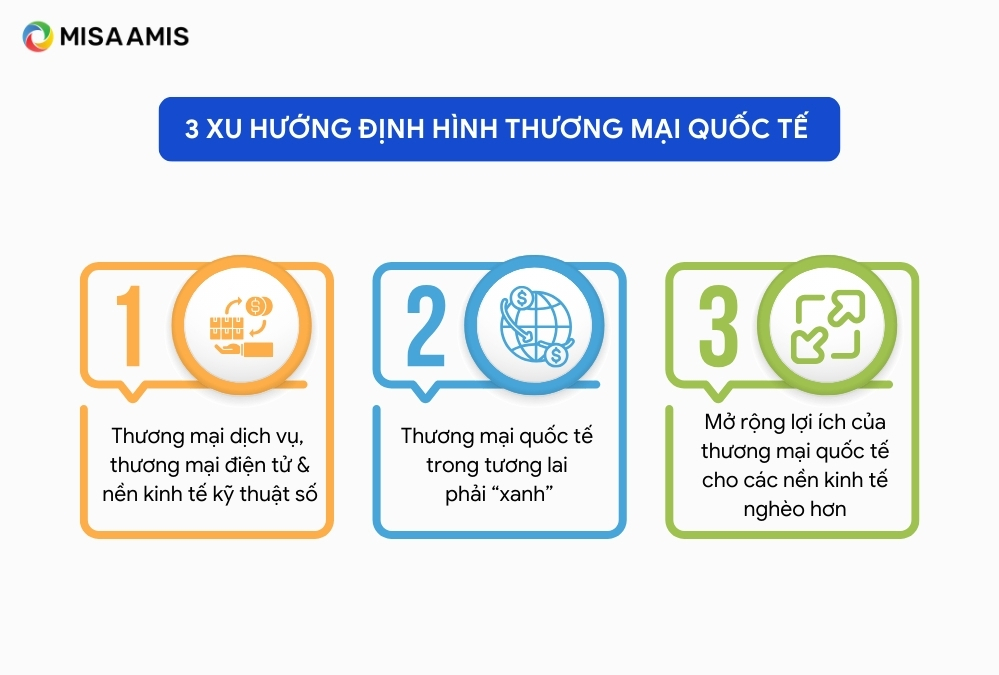 MISA AMIS

3 XU HƯỚNG ĐỊNH HÌNH THƯƠNG MẠI QUỐC TẾ

1

Thương mại dịch vụ, thương mại điện tử & nền kinh tế kỹ thuật số

2

Thương mại quốc tế trong tương lai phải “xanh”

3

Mở rộng lợi ích của thương mại quốc tế cho các nền kinh tế nghèo hơn